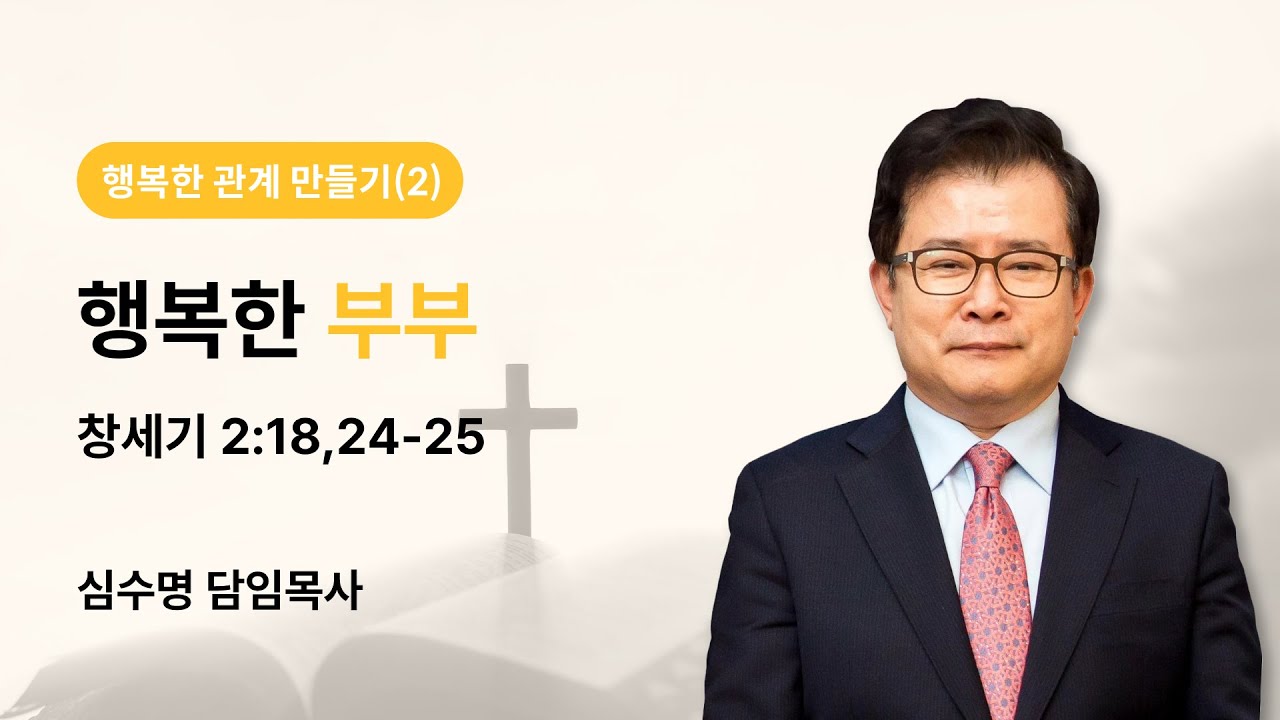 행복한 관계 만들기(2)

행복한 부부

창세기 2:18,24-25

심수명 담임목사